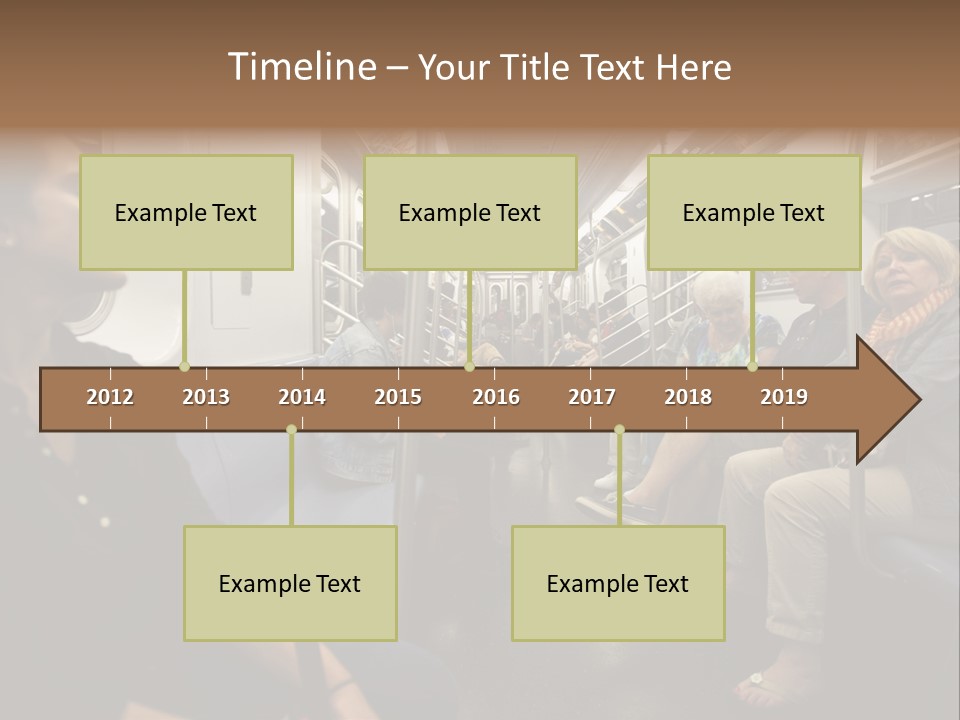 Timeline – Your Title Text Here

Example Text

Example Text

Example Text

2012 2013 2014 2015 2016 2017 2018 2019

Example Text

Example Text